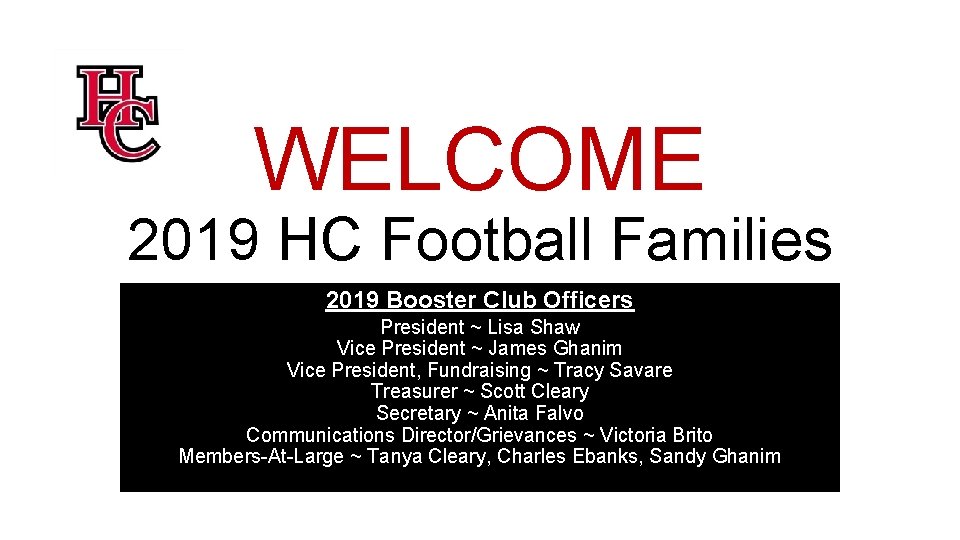 HC

WELCOME
2019 HC Football Families

2019 Booster Club Officers
President ~ Lisa Shaw
Vice President ~ James Ghanim
Vice President, Fundraising ~ Tracy Savare
Treasurer ~ Scott Cleary
Secretary ~ Anita Falvo
Communications Director/Grievances ~ Victoria Brito
Members-At-Large ~ Tanya Cleary, Charles Ebanks, Sandy Ghanim